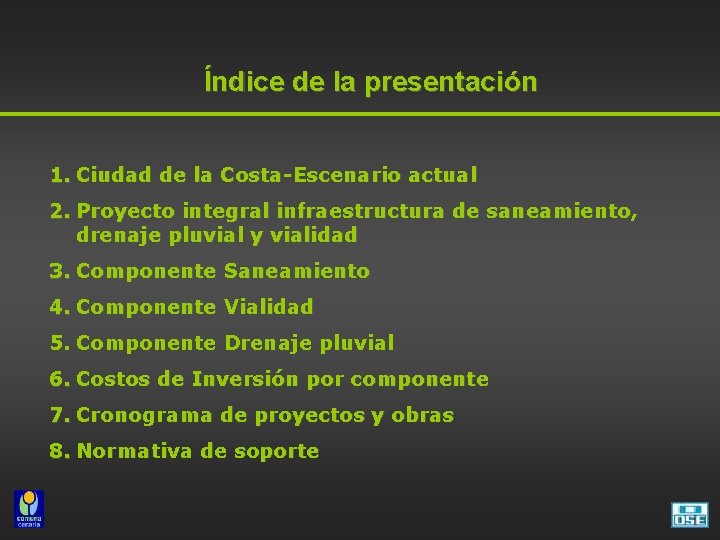 Índice de la presentación

1. Ciudad de la Costa-Escenario actual
2. Proyecto integral infraestructura de saneamiento, drenaje pluvial y vialidad
3. Componente Saneamiento
4. Componente Vialidad
5. Componente Drenaje pluvial
6. Costos de Inversión por componente
7. Cronograma de proyectos y obras
8. Normativa de soporte

comuna canaria

OSE